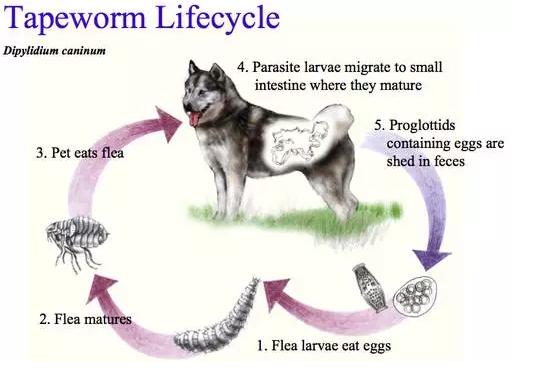 Tapeworm Lifecycle

Dipylidium caninum

4. Parasite larvae migrate to small intestine where they mature

5. Proglottids containing eggs are shed in feces

3. Pet eats flea

2. Flea matures

1. Flea larvae eat eggs